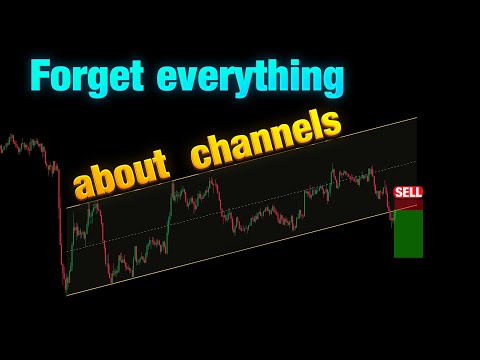 Forget everything
about channels
SELL